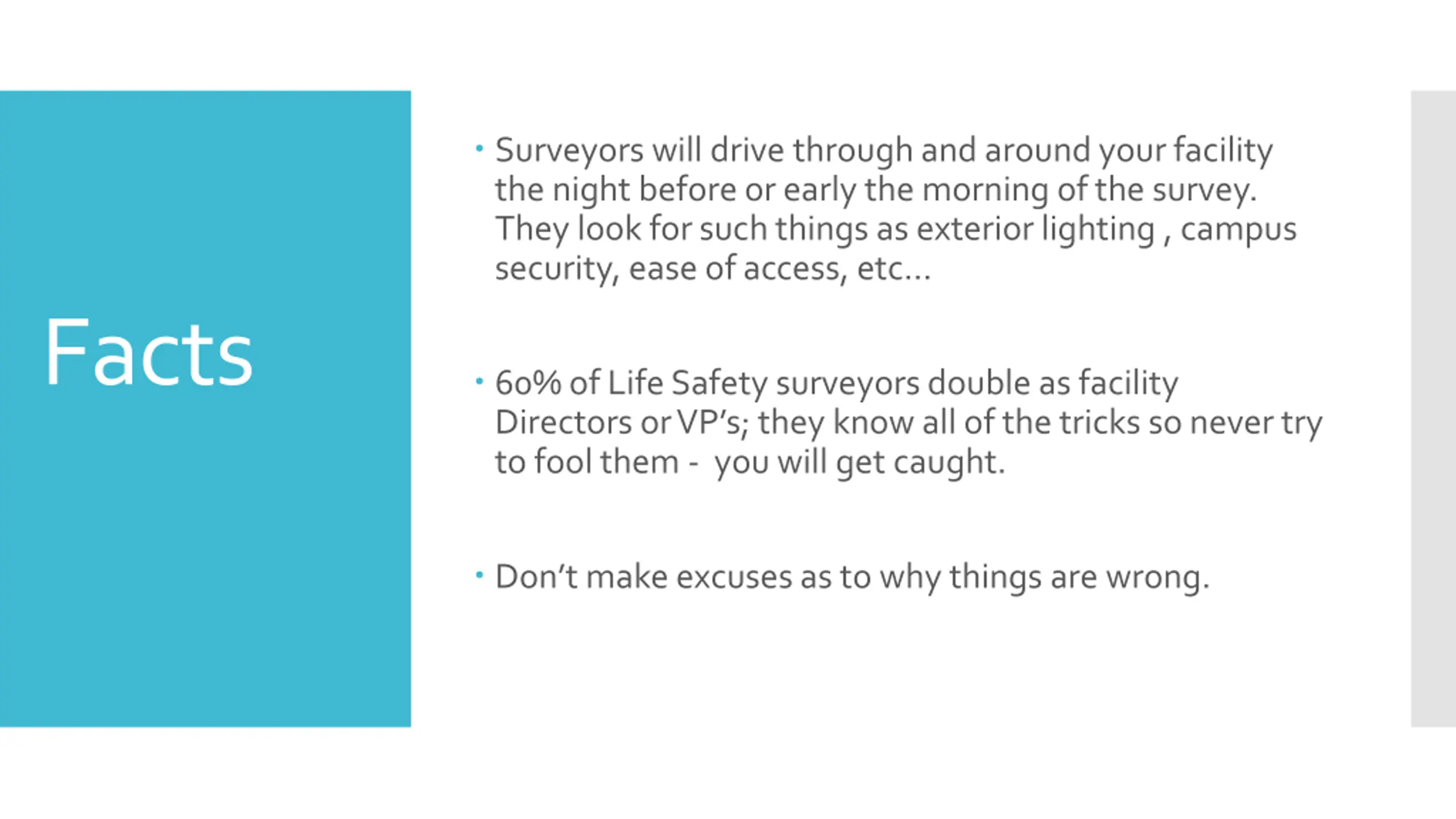 Facts

• Surveyors will drive through and around your facility the night before or early the morning of the survey. They look for such things as exterior lighting , campus security, ease of access, etc…

• 60% of Life Safety surveyors double as facility Directors or VP's; they know all of the tricks so never try to fool them - you will get caught.

• Don't make excuses as to why things are wrong.